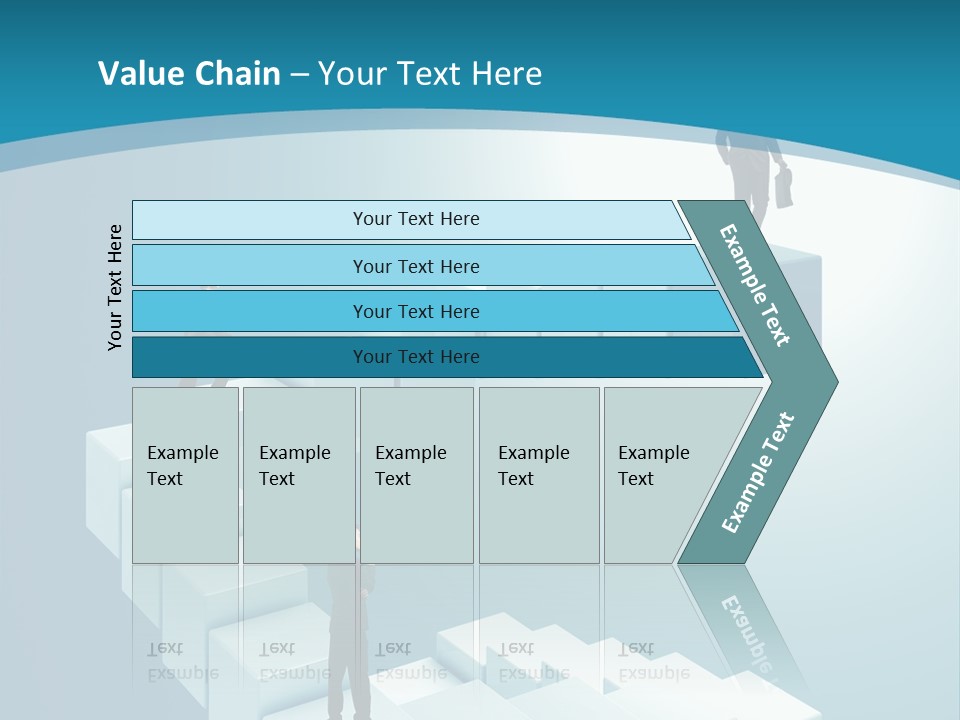 Value Chain – Your Text Here

Your Text Here

Your Text Here

Your Text Here

Your Text Here

Your Text Here

Example Text

Example Text

Example Text

Example Text

Example Text

Example Text

Example Text